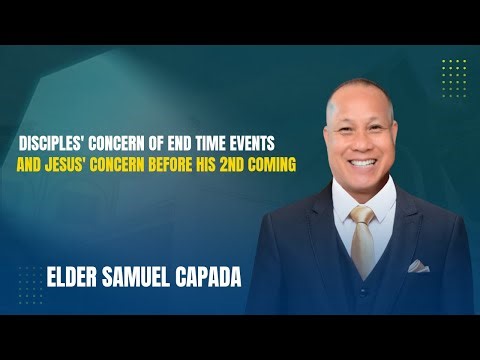 DISCIPLES' CONCERN OF END TIME EVENTS
AND JESUS' CONCERN BEFORE HIS 2ND COMING

ELDER SAMUEL CAPADA